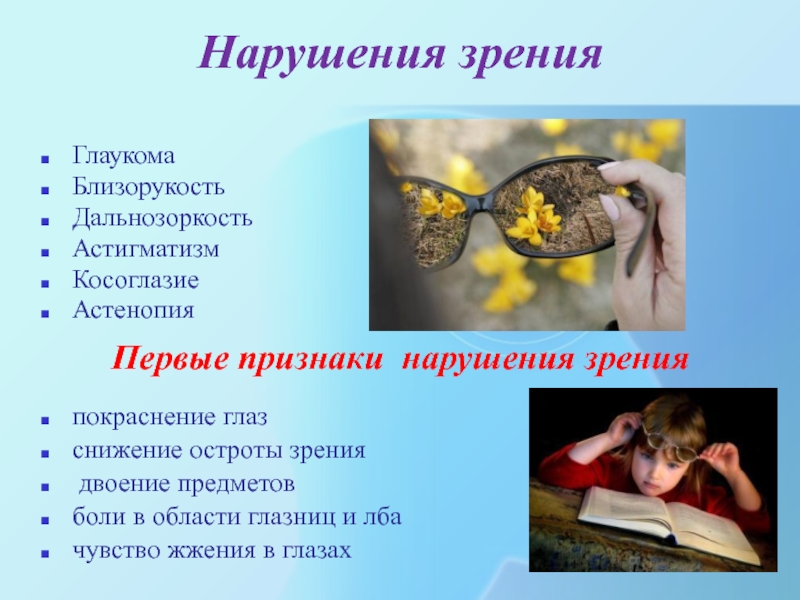 Нарушения зрения

- Глаукома
- Близорукость
- Дальнозоркость
- Астигматизм
- Косоглазие
- Астенопия

Первые признаки нарушения зрения

- покраснение глаз
- снижение остроты зрения
- двоение предметов
- боли в области глазниц и лба
- чувство жжения в глазах